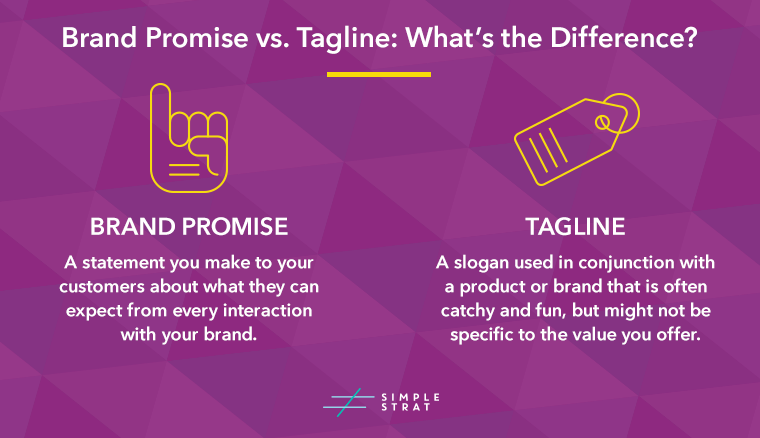 Brand Promise vs. Tagline: What's the Difference?

BRAND PROMISE

A statement you make to your customers about what they can expect from every interaction with your brand.

TAGLINE

A slogan used in conjunction with a product or brand that is often catchy and fun, but might not be specific to the value you offer.

SIMPLE STRAT